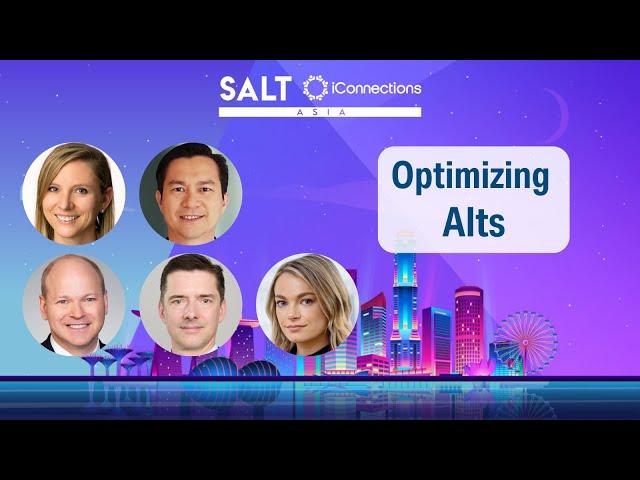 SALT iConnections
ASIA

Optimizing Alts